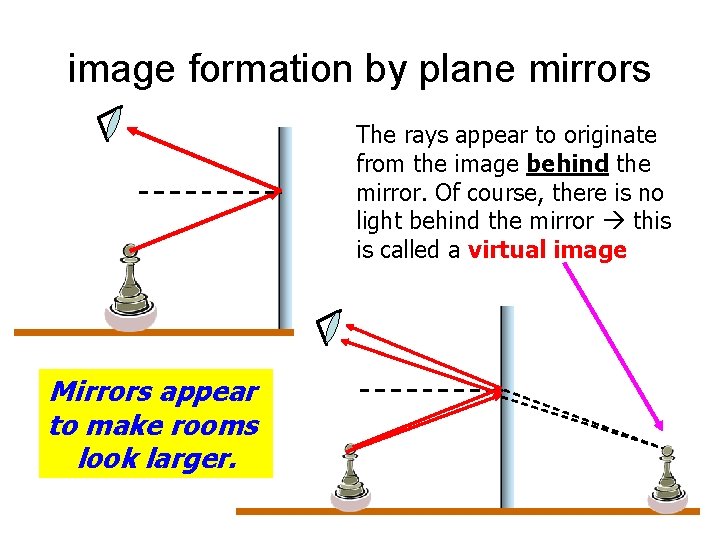 image formation by plane mirrors

The rays appear to originate from the image **behind** the mirror. Of course, there is no light behind the mirror → this is called a **virtual image**

Mirrors appear to make rooms look larger.